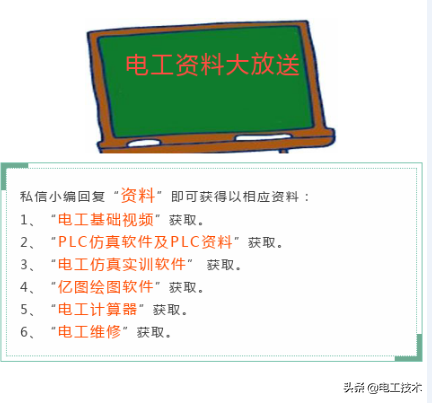 电工资料大放送

私信小编回复“资料”即可获得以相应资料：
1、“电工基础视频”获取。
2、“PLC仿真软件及PLC资料”获取。
3、“电工仿真实训软件” 获取。
4、“亿图绘图软件”获取。
5、“电工计算器”获取。
6、“电工维修”获取。

头条 @电工技术